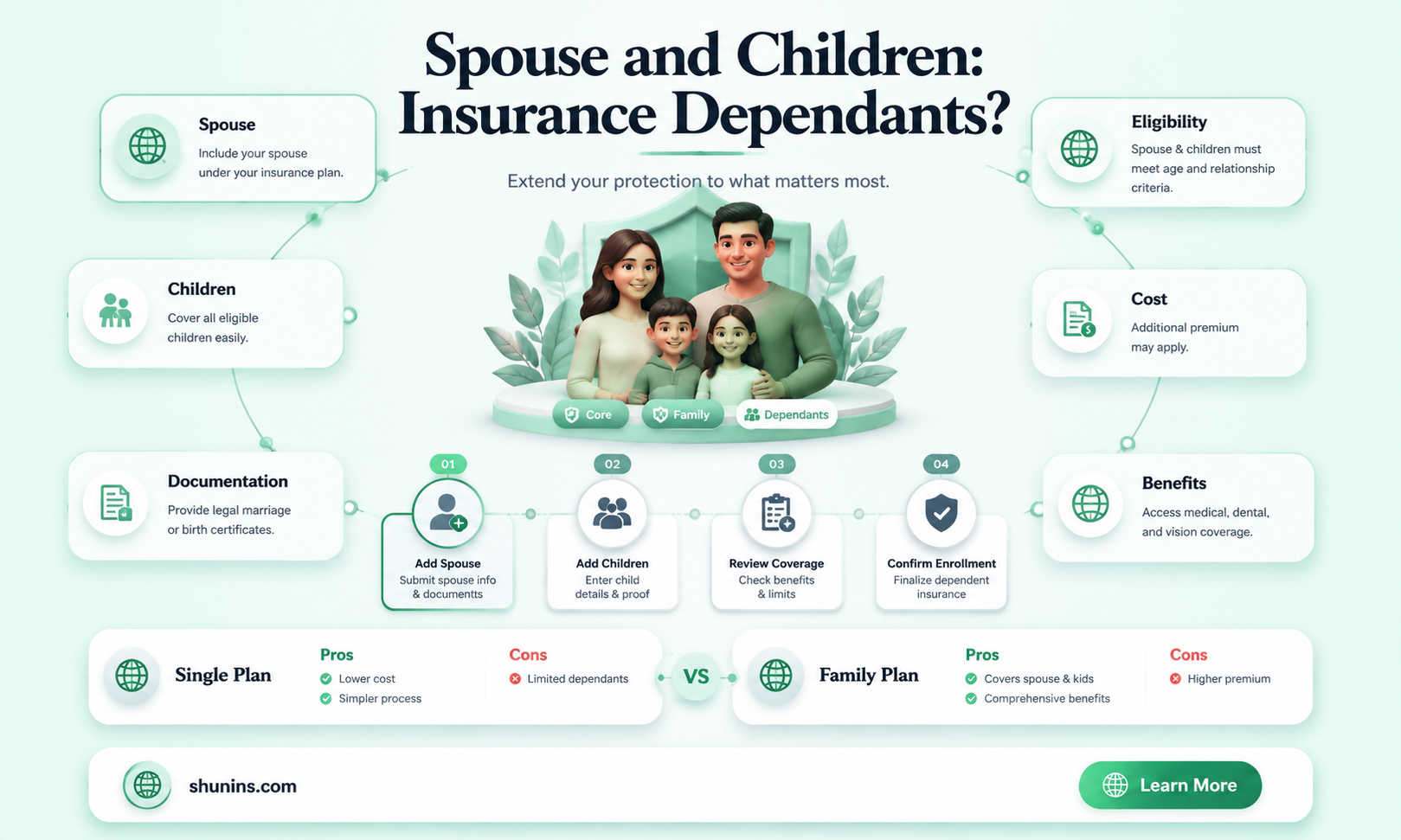 Spouse and Children: Insurance Dependants?

Extend your protection to what matters most.

Spouse
Include your spouse under your insurance plan.

Children
Cover all eligible children easily.

Documentation
Provide legal marriage or birth certificates.

Eligibility
Spouse & children must meet age and relationship criteria.

Cost
Additional premium may apply.

Benefits
Access medical, dental, and vision coverage.

Core
Family
Dependants

01
Add Spouse
Submit spouse info & documentts

02
Add Children
Enter child details & proof

03
Review Coverage
Check benefits & limits

04
Confirm Enrollment
Finalize dependent insurance

Single Plan
Pros
Lower cost
Simpler process
Cons
Limited dependants

VS

Family Plan
Pros
Covers spouse & kids
Comprehensive benefits
Cons
Higher premium

shunins.com

Learn More